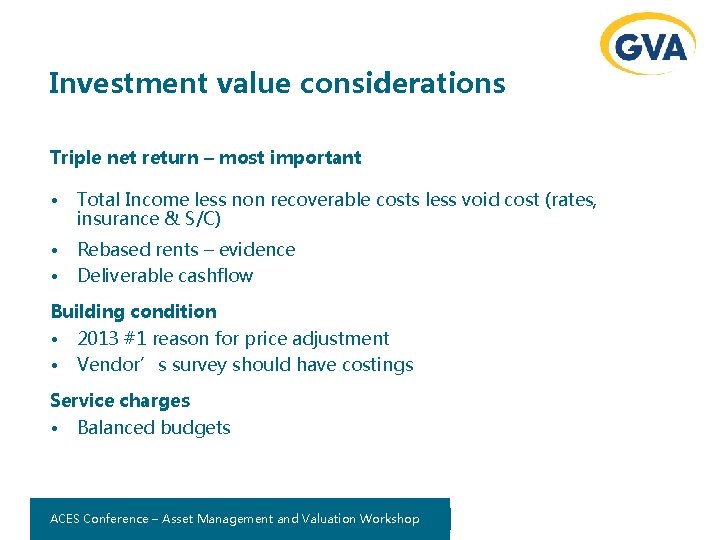 GVA

Investment value considerations

Triple net return – most important

• Total Income less non recoverable costs less void cost (rates, insurance & S/C)
• Rebased rents – evidence
• Deliverable cashflow

Building condition
• 2013 #1 reason for price adjustment
• Vendor’ s survey should have costings

Service charges
• Balanced budgets

ACES Conference – Asset Management and Valuation Workshop